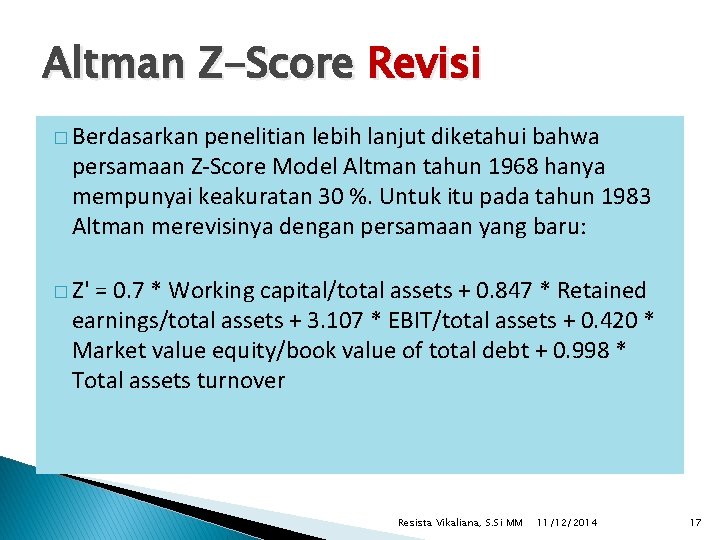 Altman Z-Score Revisi

□ Berdasarkan penelitian lebih lanjut diketahui bahwa persamaan Z-Score Model Altman tahun 1968 hanya mempunyai keakuratan 30 %. Untuk itu pada tahun 1983 Altman merevisinya dengan persamaan yang baru:

□ Z' = 0.7 * Working capital/total assets + 0.847 * Retained earnings/total assets + 3.107 * EBIT/total assets + 0.420 * Market value equity/book value of total debt + 0.998 * Total assets turnover

Resista Vikaliana, S.Si MM 11/12/2014 17